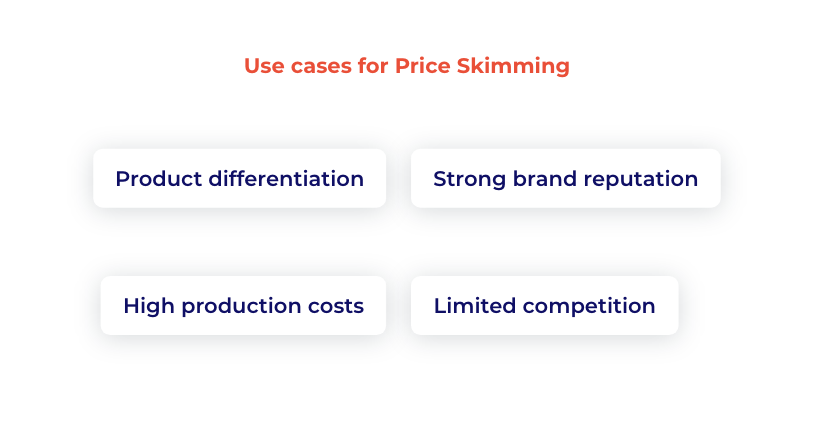 Use cases for Price Skimming

Product differentiation

Strong brand reputation

High production costs

Limited competition